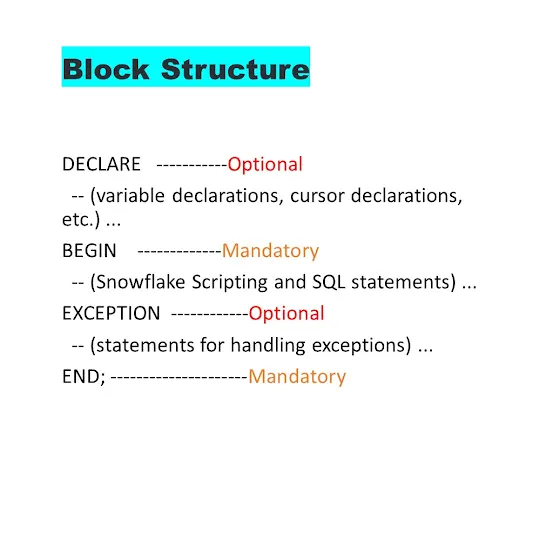 Block Structure

DECLARE -----------Optional

-- (variable declarations, cursor declarations, etc.) ...

BEGIN -------------Mandatory

-- (Snowflake Scripting and SQL statements) ...

EXCEPTION ------------Optional

-- (statements for handling exceptions) ...

END; ---------------------Mandatory